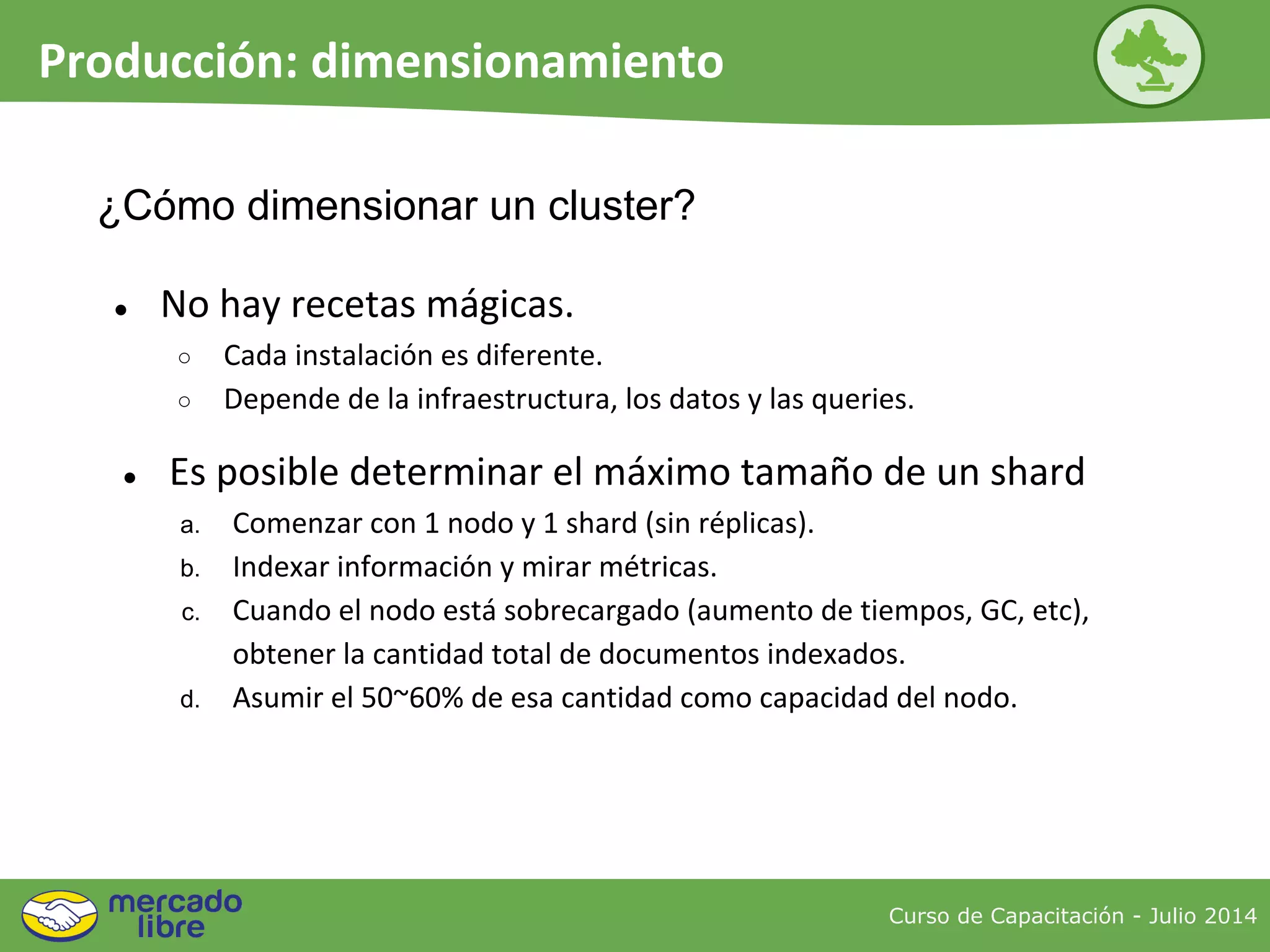 Producción: dimensionamiento

¿Cómo dimensionar un cluster?

- No hay recetas mágicas.
  - Cada instalación es diferente.
  - Depende de la infraestructura, los datos y las queries.
- Es posible determinar el máximo tamaño de un shard
  a. Comenzar con 1 nodo y 1 shard (sin réplicas).
  b. Indexar información y mirar métricas.
  c. Cuando el nodo está sobrecargado (aumento de tiempos, GC, etc), obtener la cantidad total de documentos indexados.
  d. Asumir el 50~60% de esa cantidad como capacidad del nodo.

mercado libre

Curso de Capacitación - Julio 2014